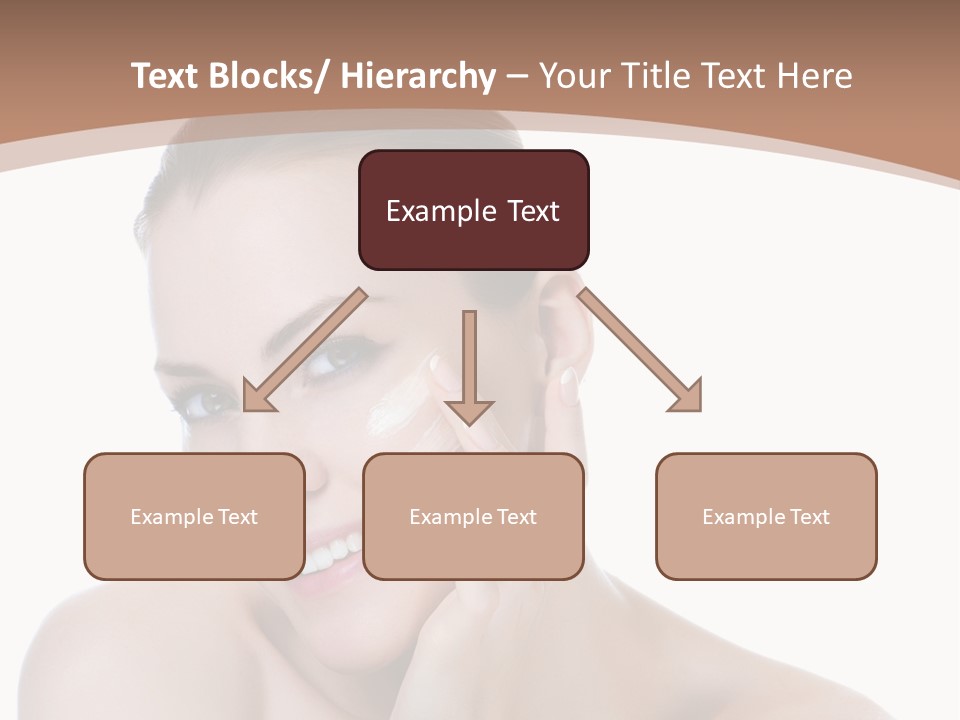 Text Blocks/ Hierarchy – Your Title Text Here

Example Text

Example Text

Example Text

Example Text